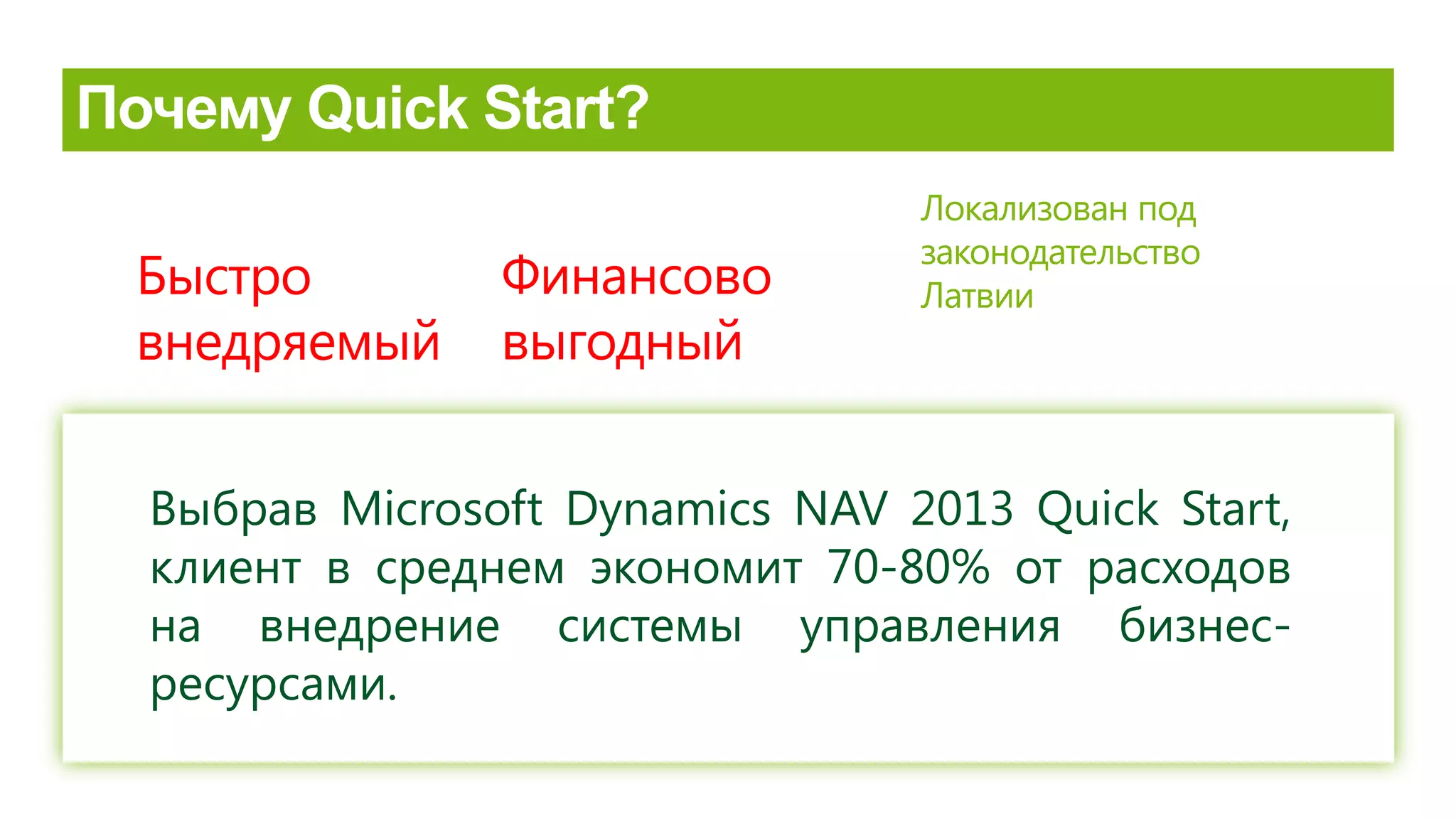 Почему Quick Start?

Быстро внедряемый

Финансово выгодный

Локализован под законодательство Латвии

Выбрав Microsoft Dynamics NAV 2013 Quick Start, клиент в среднем экономит 70-80% от расходов на внедрение системы управления бизнес-ресурсами.